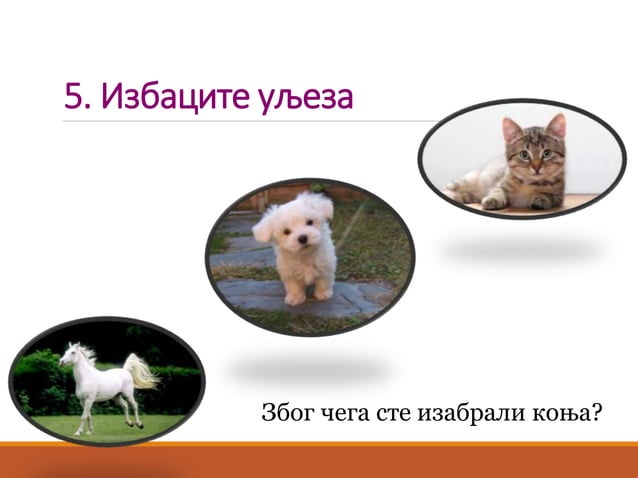 5. Избаците уљеза

Због чега сте изабрали коња?